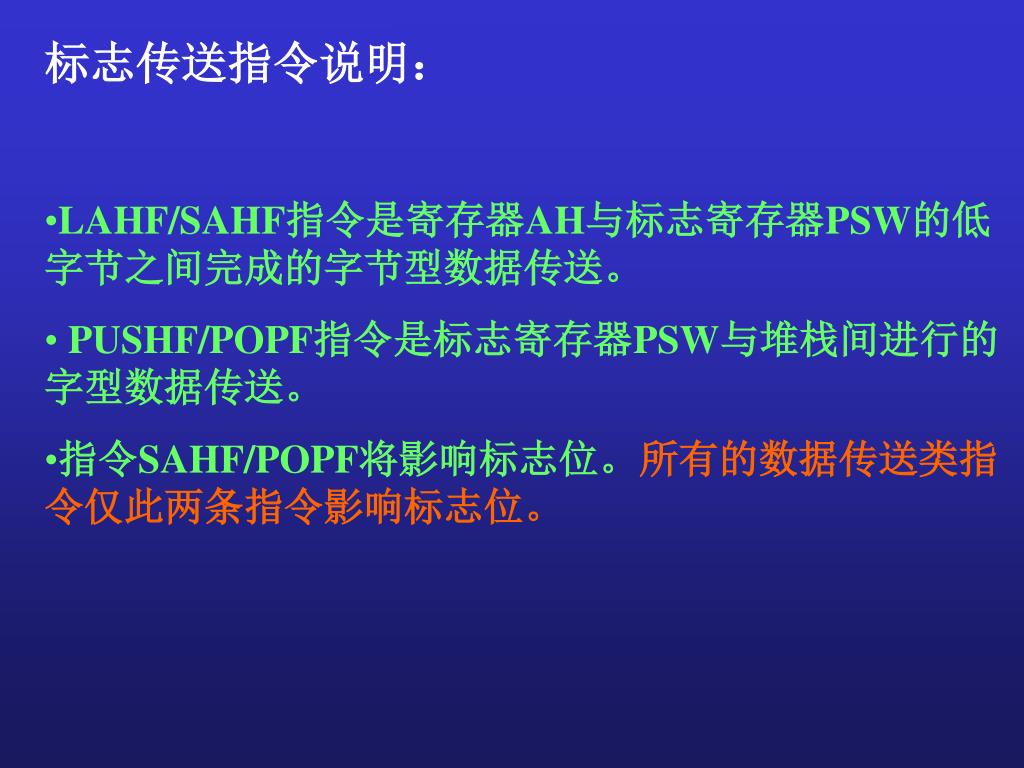 标志传送指令说明：

•LAHF/SAHF指令是寄存器AH与标志寄存器PSW的低字节之间完成的字节型数据传送。

• PUSHF/POPF指令是标志寄存器PSW与堆栈间进行的字型数据传送。

•指令SAHF/POPF将影响标志位。所有的数据传送类指令仅此两条指令影响标志位。